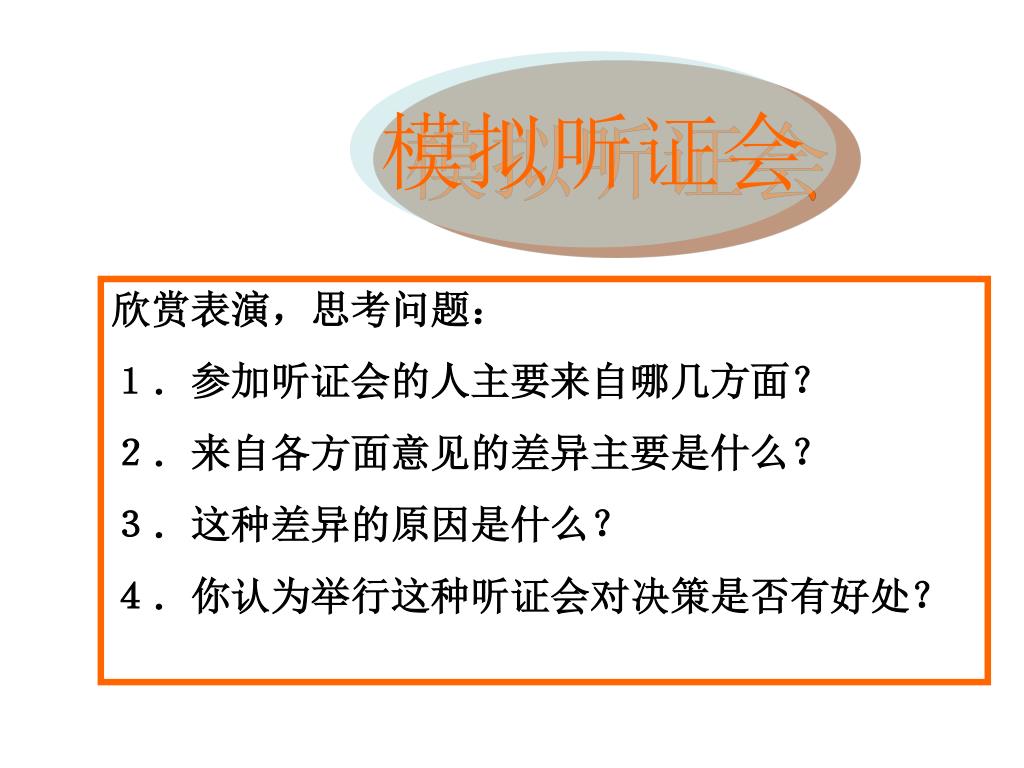 模拟听证会

欣赏表演，思考问题：

１．参加听证会的人主要来自哪几方面？

２．来自各方面意见的差异主要是什么？

３．这种差异的原因是什么？

４．你认为举行这种听证会对决策是否有好处？